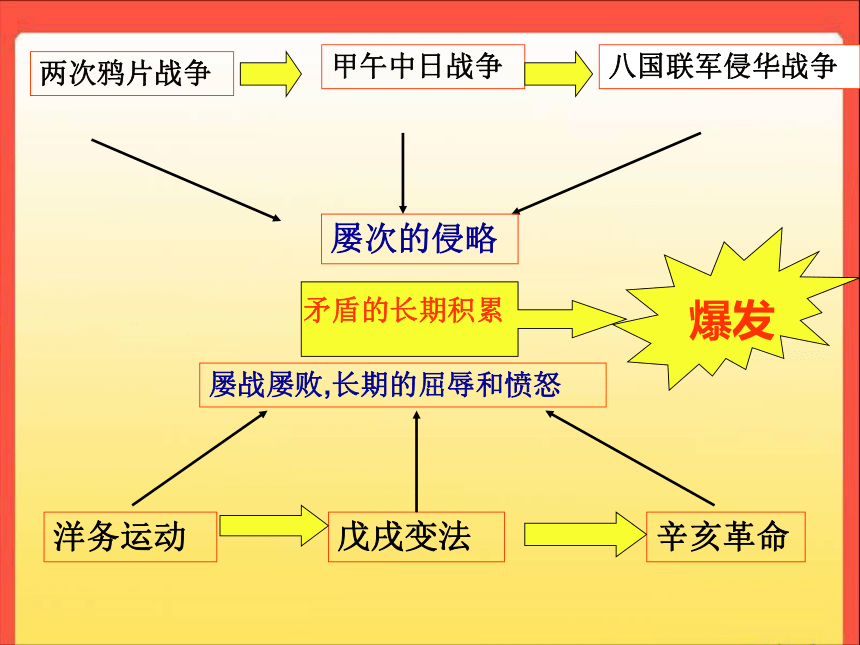 两次鸦片战争

甲午中日战争

八国联军侵华战争

屡次的侵略

矛盾的长期积累

爆发

屡战屡败,长期的屈辱和愤怒

洋务运动

戊戌变法

辛亥革命